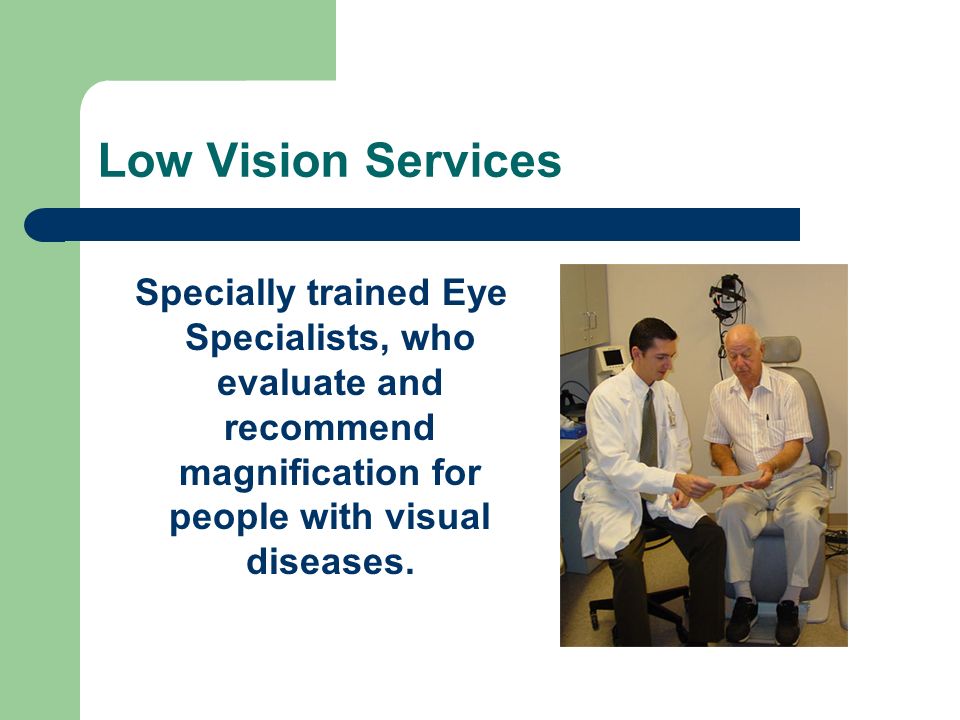 Low Vision Services

Specially trained Eye Specialists, who evaluate and recommend magnification for people with visual diseases.